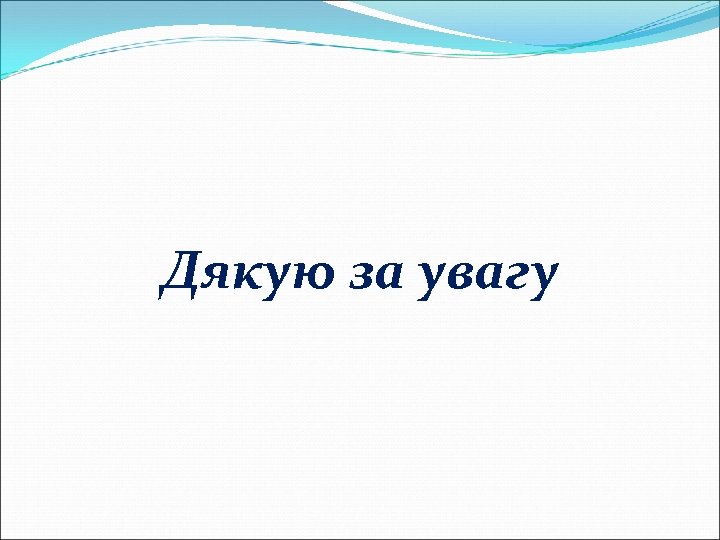 Дякую за увагу